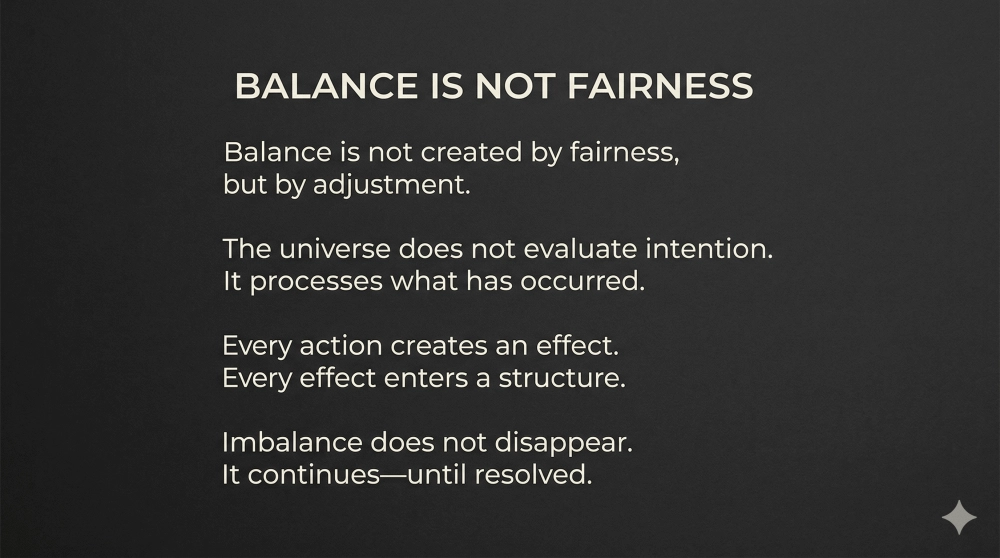 BALANCE IS NOT FAIRNESS

Balance is not created by fairness, but by adjustment.

The universe does not evaluate intention. It processes what has occurred.

Every action creates an effect. Every effect enters a structure.

Imbalance does not disappear. It continues—until resolved.